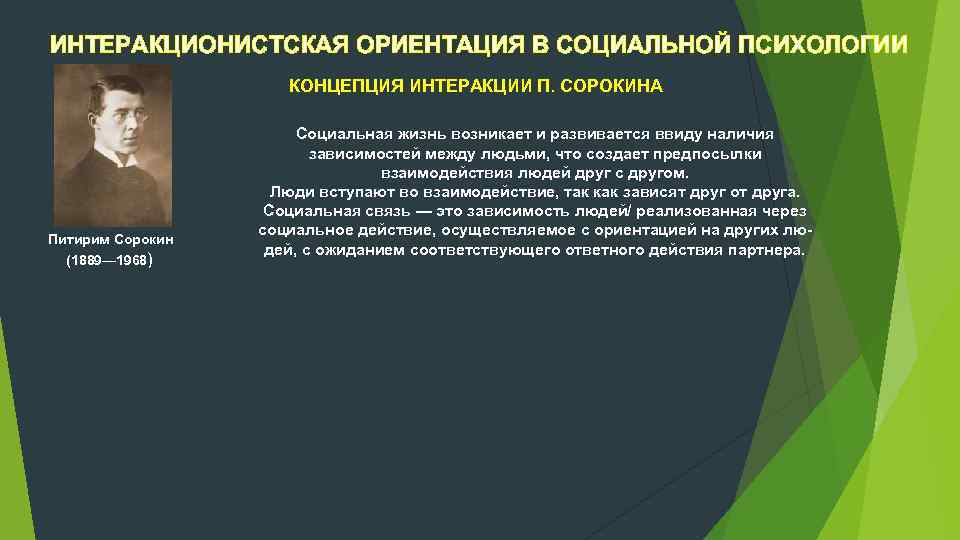 ИНТЕРАКЦИОНИСТСКАЯ ОРИЕНТАЦИЯ В СОЦИАЛЬНОЙ ПСИХОЛОГИИ

КОНЦЕПЦИЯ ИНТЕРАКЦИИ П. СОРОКИНА

Питирим Сорокин
(1889—1968)

Социальная жизнь возникает и развивается ввиду наличия зависимостей между людьми, что создает предпосылки взаимодействия людей друг с другом.
Люди вступают во взаимодействие, так как зависят друг от друга.
Социальная связь — это зависимость людей/ реализованная через социальное действие, осуществляемое с ориентацией на других людей, с ожиданием соответствующего ответного действия партнера.